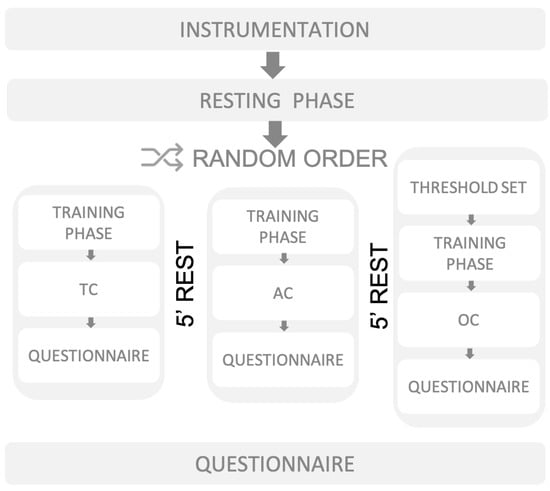 INSTRUMENTATION

RESTING PHASE

RANDOM ORDER

TRAINING PHASE

TC

QUESTIONNAIRE

5' REST

TRAINING PHASE

AC

QUESTIONNAIRE

5' REST

THRESHOLD SET

TRAINING PHASE

OC

QUESTIONNAIRE

QUESTIONNAIRE